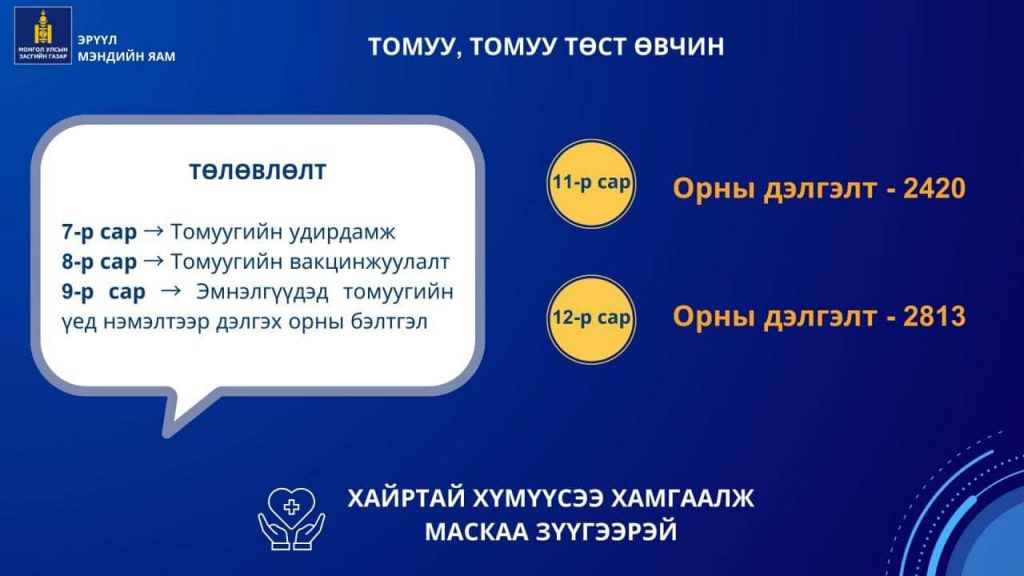 МОНГОЛ УЛСЫН ЗАСГИЙН ГАЗАР
ЭРҮҮЛ МЭНДИЙН ЯАМ

ТОМУУ, ТОМУУ ТӨСТ ӨВЧИН

ТӨЛӨВЛӨЛТ

7-р сар → Томуугийн удирдамж
8-р сар → Томуугийн вакцинжуулалт
9-р сар → Эмнэлгүүдэд томуугийн үед нэмэлтээр дэлгэх орны бэлтгэл

11-р сар
Орны дэлгэлт - 2420

12-р сар
Орны дэлгэлт - 2813

ХАЙРТАЙ ХҮМҮҮСЭЭ ХАМГААЛЖ
МАСКАА ЗҮҮГЭЭРЭЙ